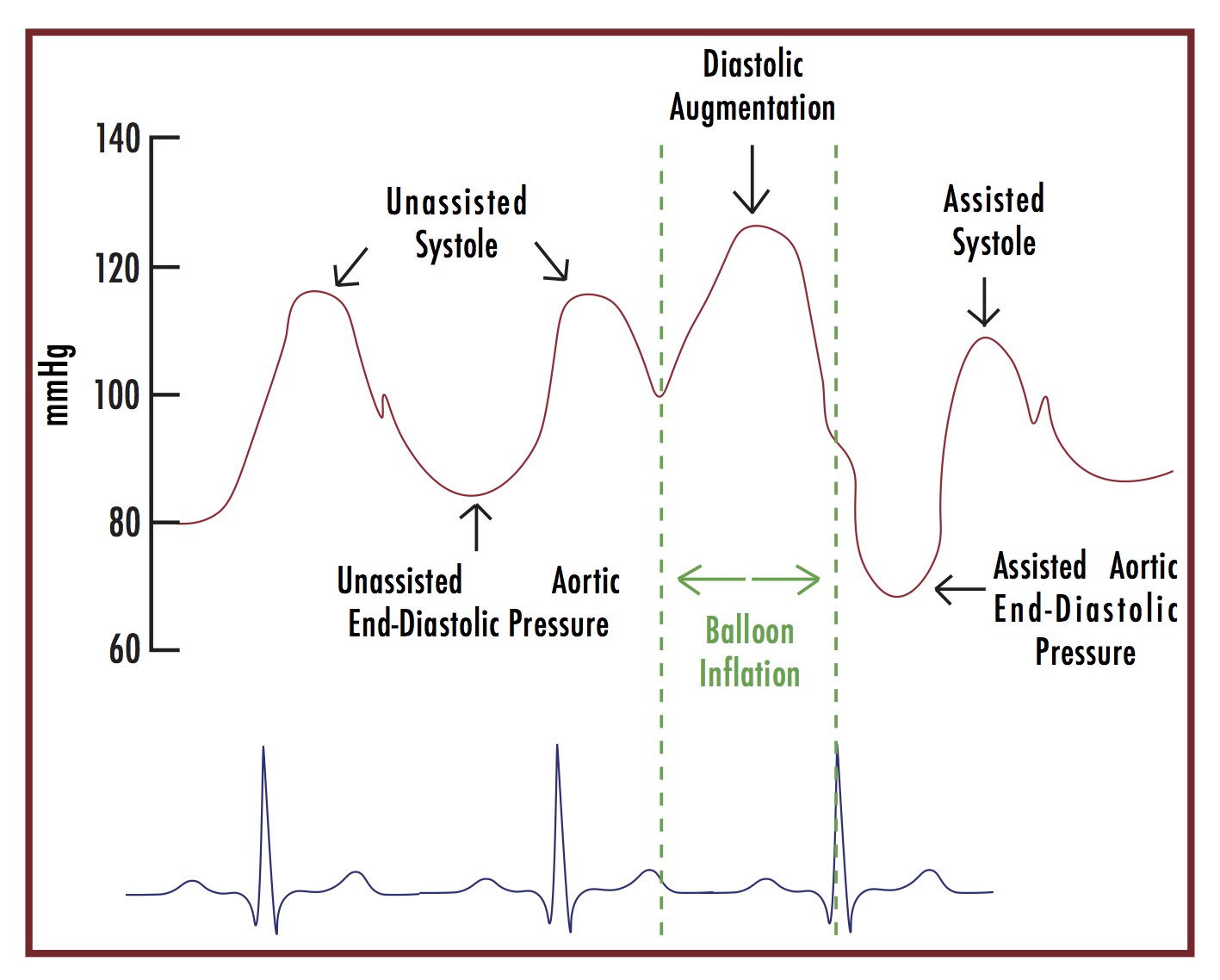 Diastolic Augmentation

140

120

100

80

60

mmHg

Unassisted Systole

Assisted Systole

Unassisted Aortic End-Diastolic Pressure

Balloon Inflation

Assisted Aortic End-Diastolic Pressure